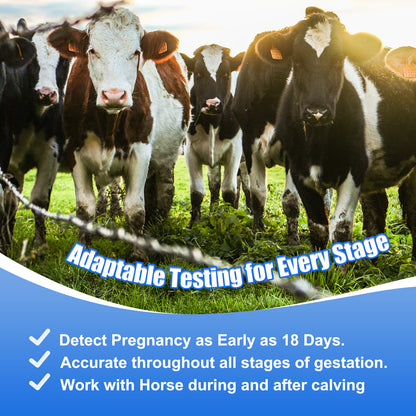 Adaptable Testing for Every Stage

✓ Detect Pregnancy as Early as 18 Days.
✓ Accurate throughout all stages of gestation.
✓ Work with Horse during and after calving